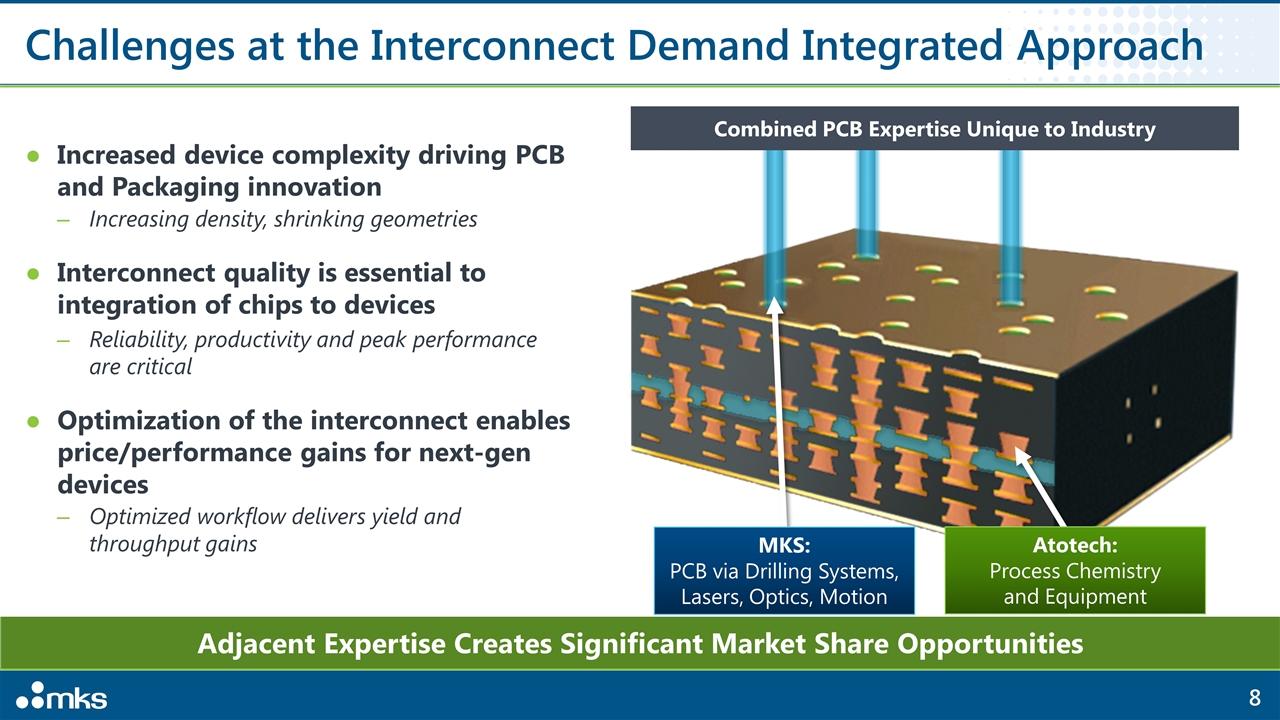 Challenges at the Interconnect Demand Integrated Approach

• Increased device complexity driving PCB and Packaging innovation
- Increasing density, shrinking geometries

• Interconnect quality is essential to integration of chips to devices
- Reliability, productivity and peak performance are critical

• Optimization of the interconnect enables price/performance gains for next-gen devices
- Optimized workflow delivers yield and throughput gains

Combined PCB Expertise Unique to Industry

MKS:
PCB via Drilling Systems, Lasers, Optics, Motion

Atotech:
Process Chemistry and Equipment

Adjacent Expertise Creates Significant Market Share Opportunities

mks

8